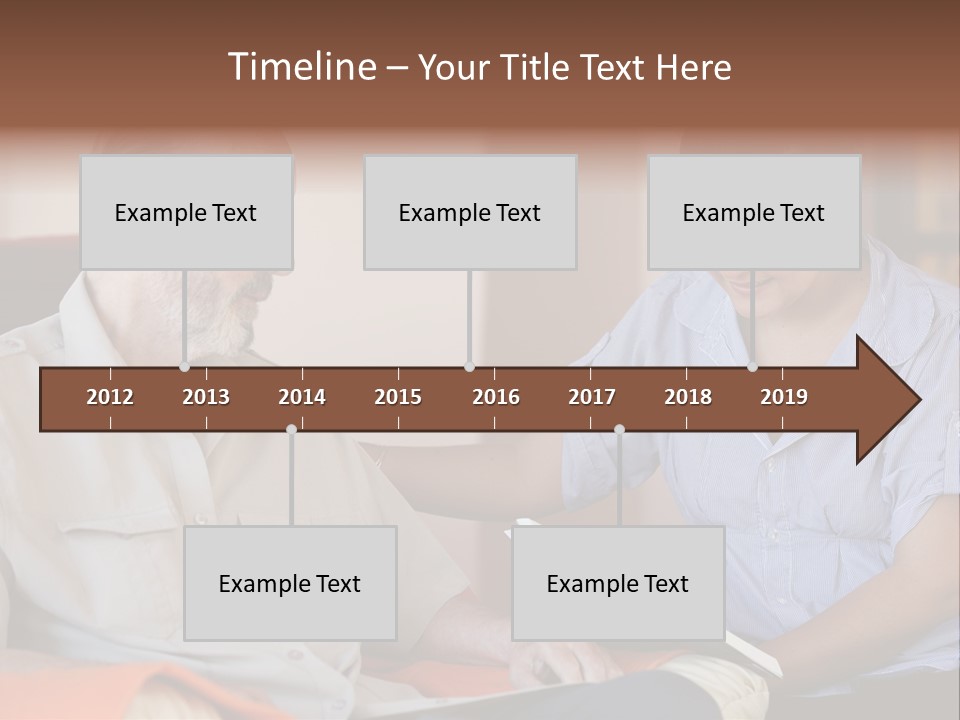 Timeline – Your Title Text Here

Example Text

Example Text

Example Text

2012 2013 2014 2015 2016 2017 2018 2019

Example Text

Example Text